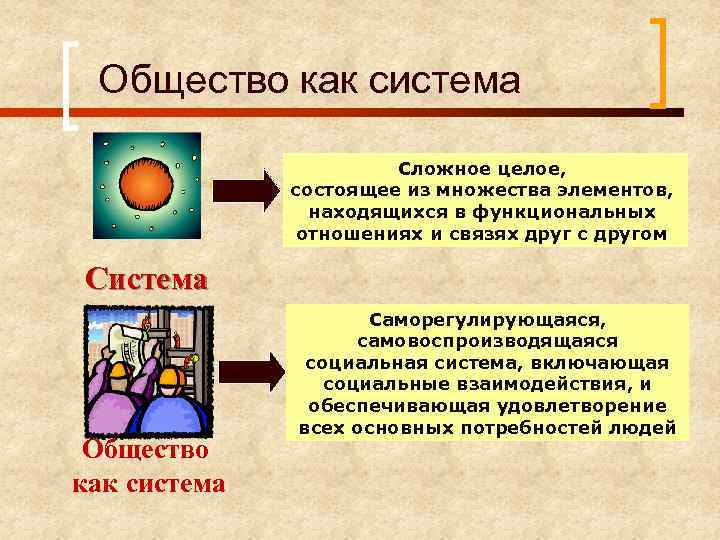 Общество как система

Сложное целое, состоящее из множества элементов, находящихся в функциональных отношениях и связях друг с другом

Система

Саморегулирующаяся, самовоспроизводящаяся социальная система, включающая социальные взаимодействия, и обеспечивающая удовлетворение всех основных потребностей людей

Общество как система